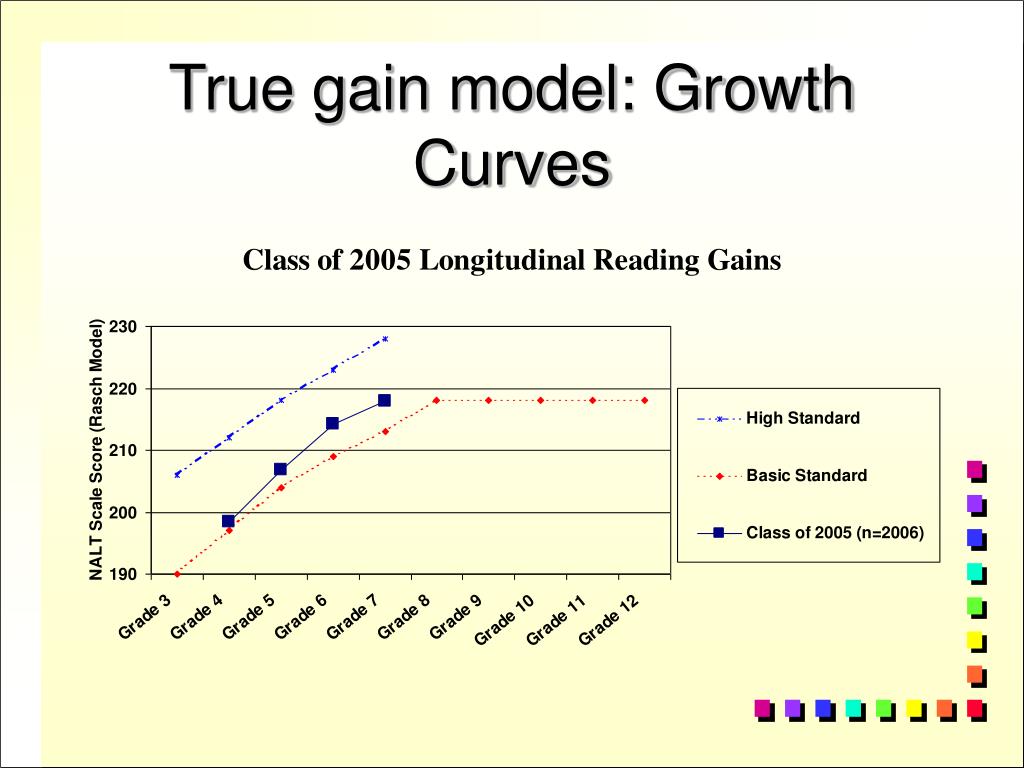 True gain model: Growth Curves

Class of 2005 Longitudinal Reading Gains

NALT Scale Score (Rasch Model)

230
220
210
200
190

Grade 3
Grade 4
Grade 5
Grade 6
Grade 7
Grade 8
Grade 9
Grade 10
Grade 11
Grade 12

High Standard
Basic Standard
Class of 2005 (n=2006)